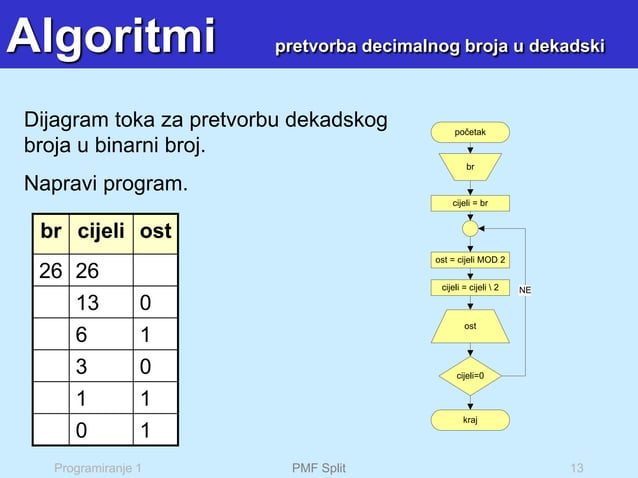 Algoritmi pretvorba decimalnog broja u dekadski

Dijagram toka za pretvorbu dekadskog broja u binarni broj.

Napravi program.

| br | cijeli | ost |
|---|---|---|
| 26 | 26 | |
| | 13 | 0 |
| | 6 | 1 |
| | 3 | 0 |
| | 1 | 1 |
| | 0 | 1 |

početak

br

cijeli = br

ost = cijeli MOD 2

cijeli = cijeli \ 2

NE

ost

cijeli=0

kraj

Programiranje 1 PMF Split 13